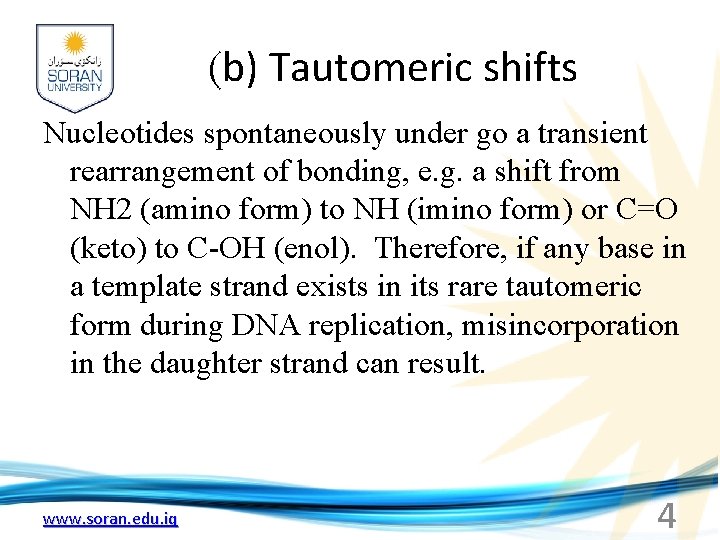 زانکۆی سۆران
SORAN
UNIVERSITY

(b) Tautomeric shifts

Nucleotides spontaneously under go a transient rearrangement of bonding, e.g. a shift from NH2 (amino form) to NH (imino form) or C=O (keto) to C-OH (enol). Therefore, if any base in a template strand exists in its rare tautomeric form during DNA replication, misincorporation in the daughter strand can result.

www.soran.edu.iq

4